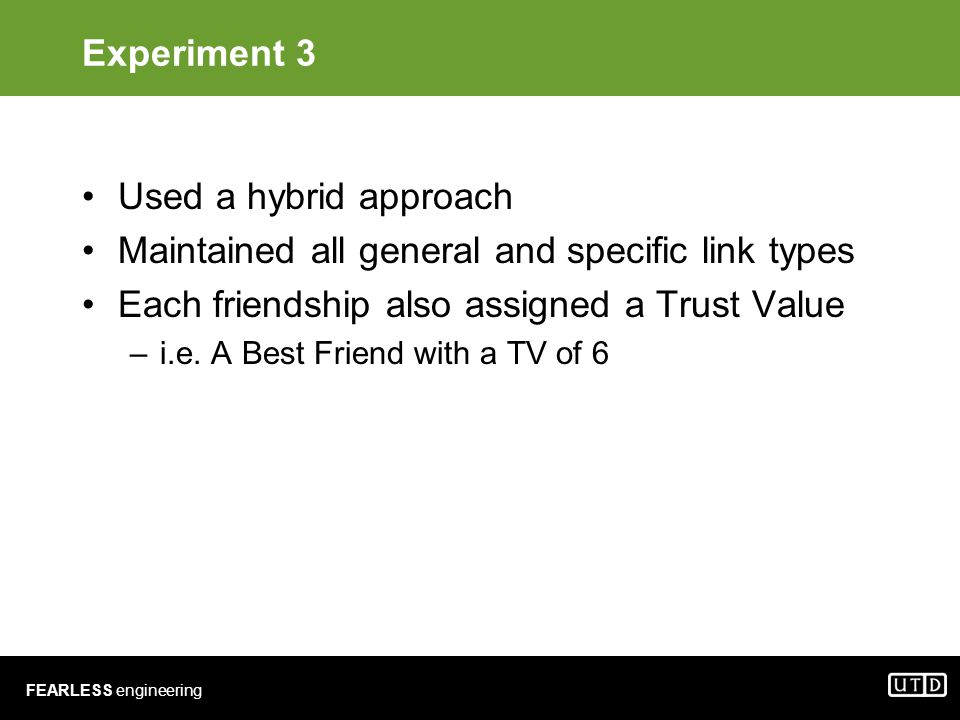 Experiment 3

• Used a hybrid approach
• Maintained all general and specific link types
• Each friendship also assigned a Trust Value
– i.e. A Best Friend with a TV of 6

FEARLESS engineering

UTD